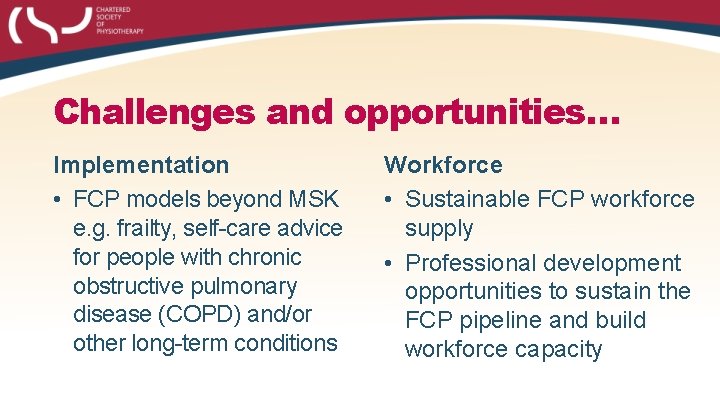 CHARTERED SOCIETY OF PHYSIOTHERAPY

Challenges and opportunities…

Implementation

• FCP models beyond MSK e.g. frailty, self-care advice for people with chronic obstructive pulmonary disease (COPD) and/or other long-term conditions

Workforce

• Sustainable FCP workforce supply

• Professional development opportunities to sustain the FCP pipeline and build workforce capacity